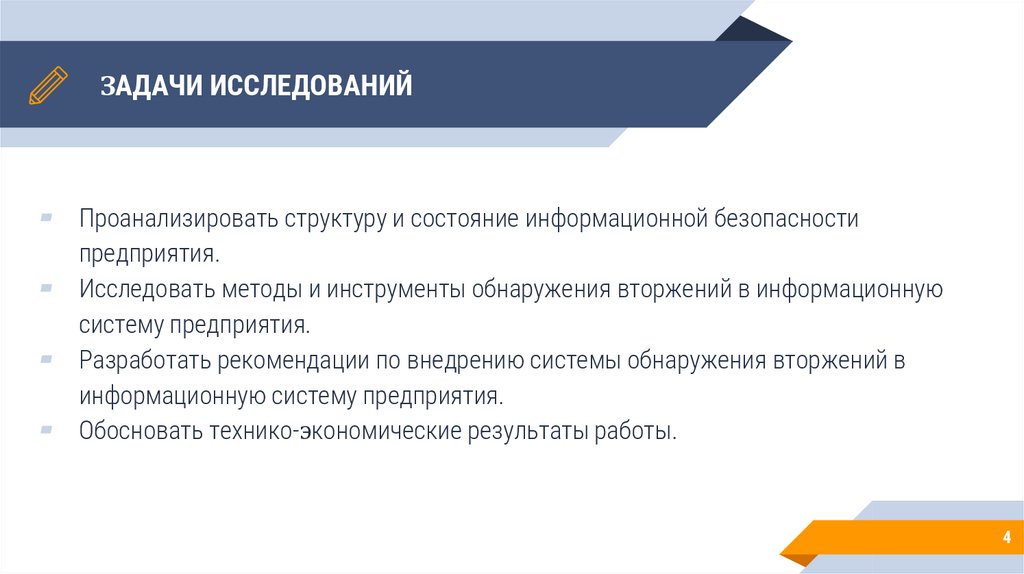 ЗАДАЧИ ИССЛЕДОВАНИЙ

- Проанализировать структуру и состояние информационной безопасности предприятия.
- Исследовать методы и инструменты обнаружения вторжений в информационную систему предприятия.
- Разработать рекомендации по внедрению системы обнаружения вторжений в информационную систему предприятия.
- Обосновать технико-экономические результаты работы.

4